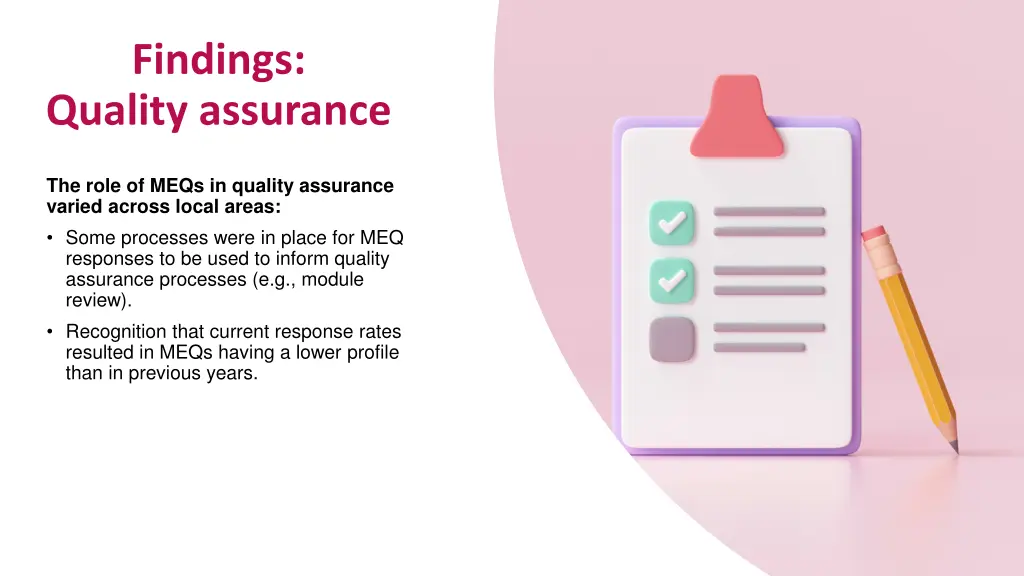 Findings:
Quality assurance

The role of MEQs in quality assurance varied across local areas:

• Some processes were in place for MEQ responses to be used to inform quality assurance processes (e.g., module review).

• Recognition that current response rates resulted in MEQs having a lower profile than in previous years.